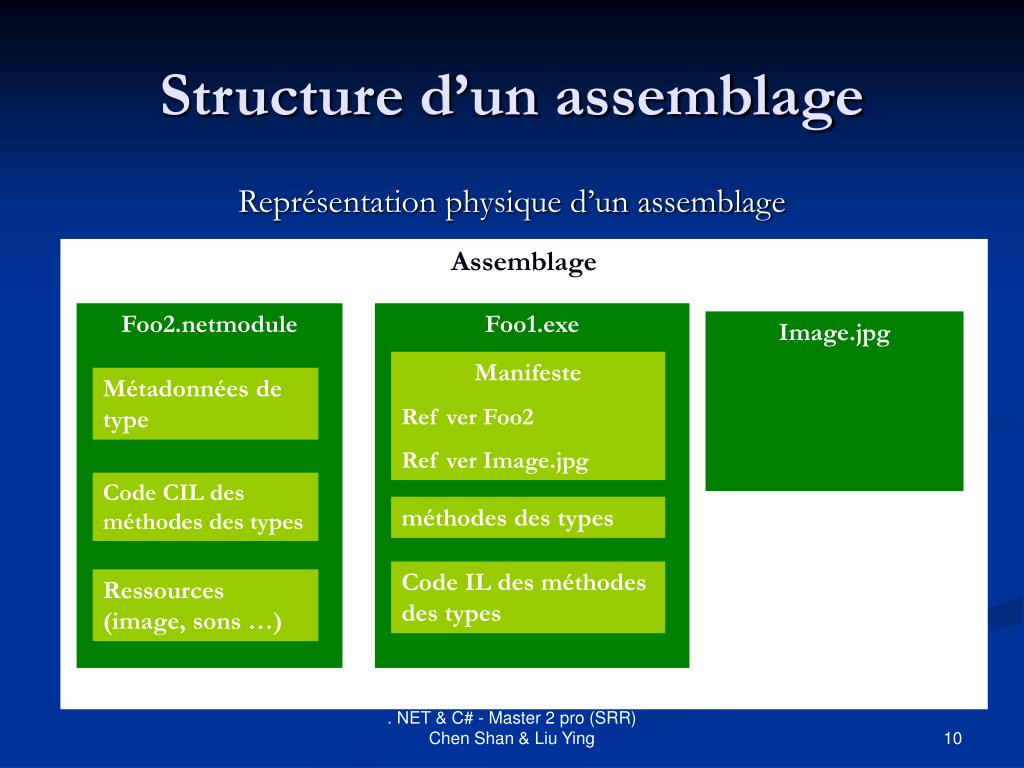 Structure d’un assemblage

Représentation physique d’un assemblage

Assemblage

Foo2.netmodule

Métadonnées de type

Code CIL des méthodes des types

Ressources (image, sons …)

Foo1.exe

Manifeste

Ref ver Foo2

Ref ver Image.jpg

méthodes des types

Code IL des méthodes des types

Image.jpg

. NET & C# - Master 2 pro (SRR)
Chen Shan & Liu Ying

10